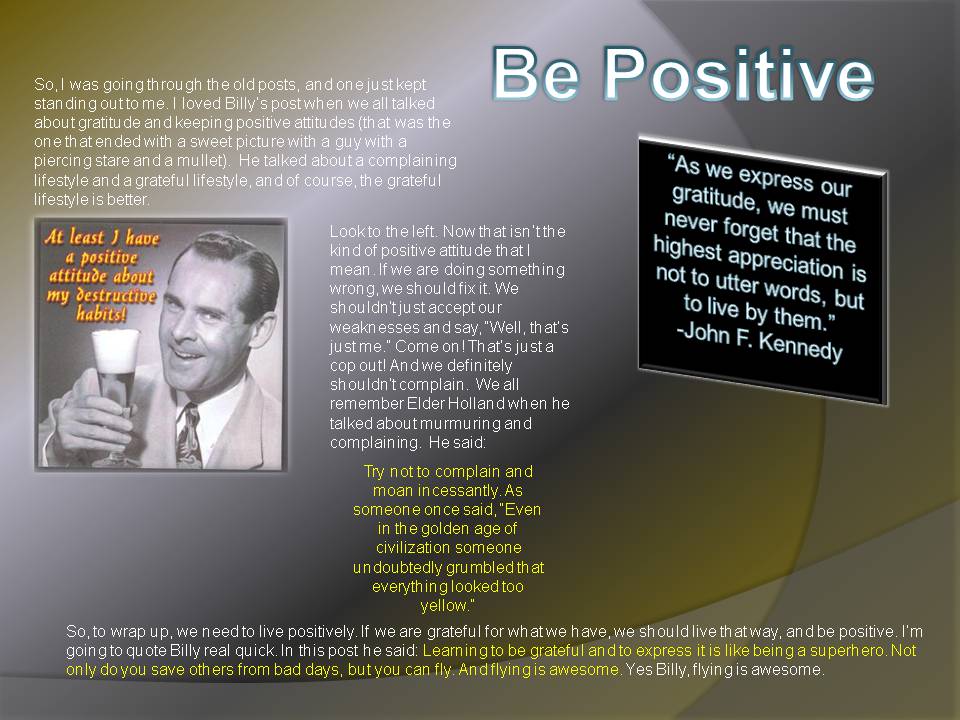 Be Positive

So, I was going through the old posts, and one just kept standing out to me. I loved Billy's post when we all talked about gratitude and keeping positive attitudes (that was the one that ended with a sweet picture with a guy with a piercing stare and a mullet). He talked about a complaining lifestyle and a grateful lifestyle, and of course, the grateful lifestyle is better.

"As we express our gratitude, we must never forget that the highest appreciation is not to utter words, but to live by them."
-John F. Kennedy

At least I have a positive attitude about my destructive habits!

Look to the left. Now that isn't the kind of positive attitude that I mean. If we are doing something wrong, we should fix it. We shouldn't just accept our weaknesses and say, "Well, that's just me." Come on! That's just a cop out! And we definitely shouldn't complain. We all remember Elder Holland when he talked about murmuring and complaining. He said:

Try not to complain and moan incessantly. As someone once said, "Even in the golden age of civilization someone undoubtedly grumbled that everything looked too yellow."

So, to wrap up, we need to live positively. If we are grateful for what we have, we should live that way, and be positive. I'm going to quote Billy real quick. In this post he said: Learning to be grateful and to express it is like being a superhero. Not only do you save others from bad days, but you can fly. And flying is awesome. Yes Billy, flying is awesome.